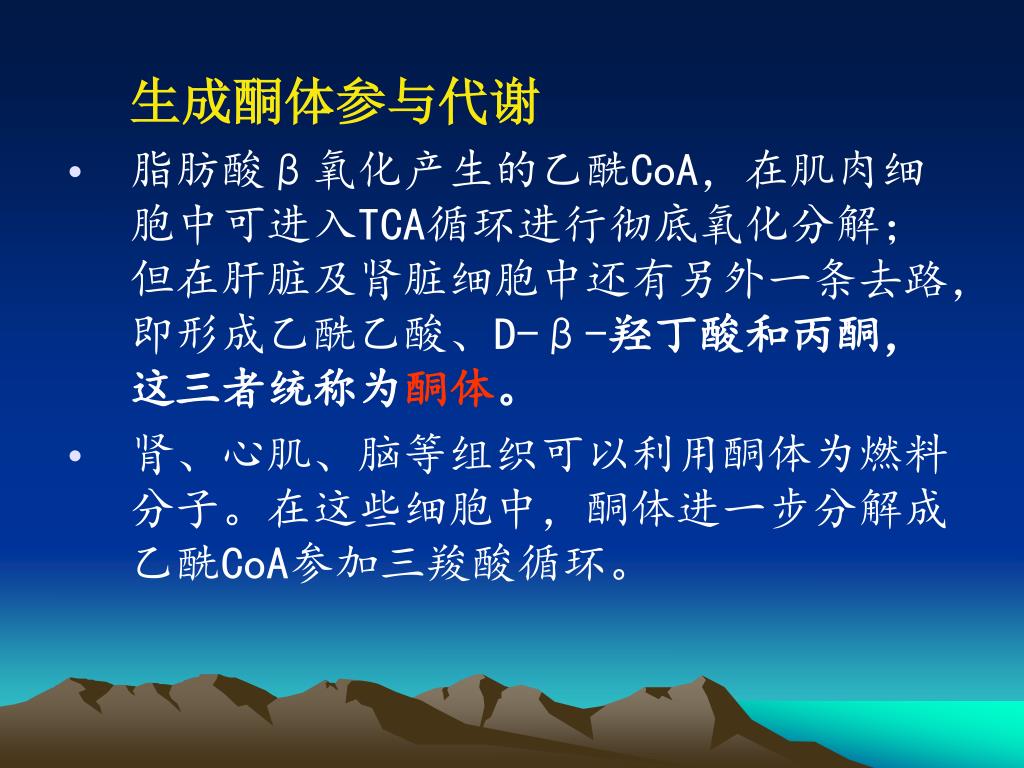 生成酮体参与代谢

• 脂肪酸β氧化产生的乙酰CoA，在肌肉细胞中可进入TCA循环进行彻底氧化分解；但在肝脏及肾脏细胞中还有另外一条去路，即形成乙酰乙酸、D-β-羟丁酸和丙酮，这三者统称为酮体。

• 肾、心肌、脑等组织可以利用酮体为燃料分子。在这些细胞中，酮体进一步分解成乙酰CoA参加三羧酸循环。